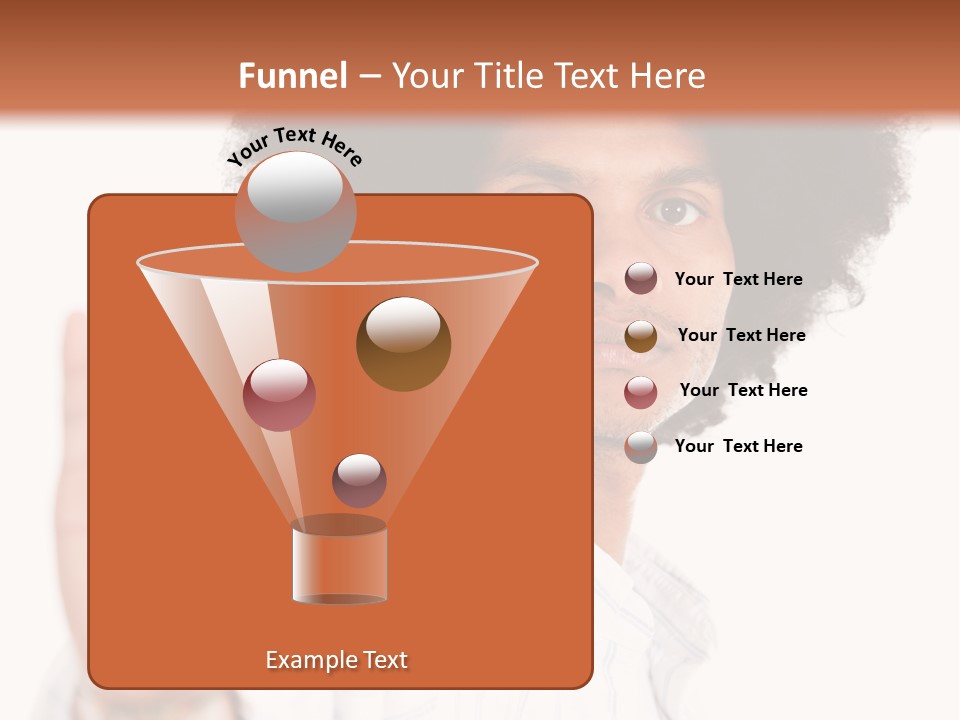 Funnel – Your Title Text Here

Your Text Here

Your Text Here

Your Text Here

Your Text Here

Your Text Here

Example Text